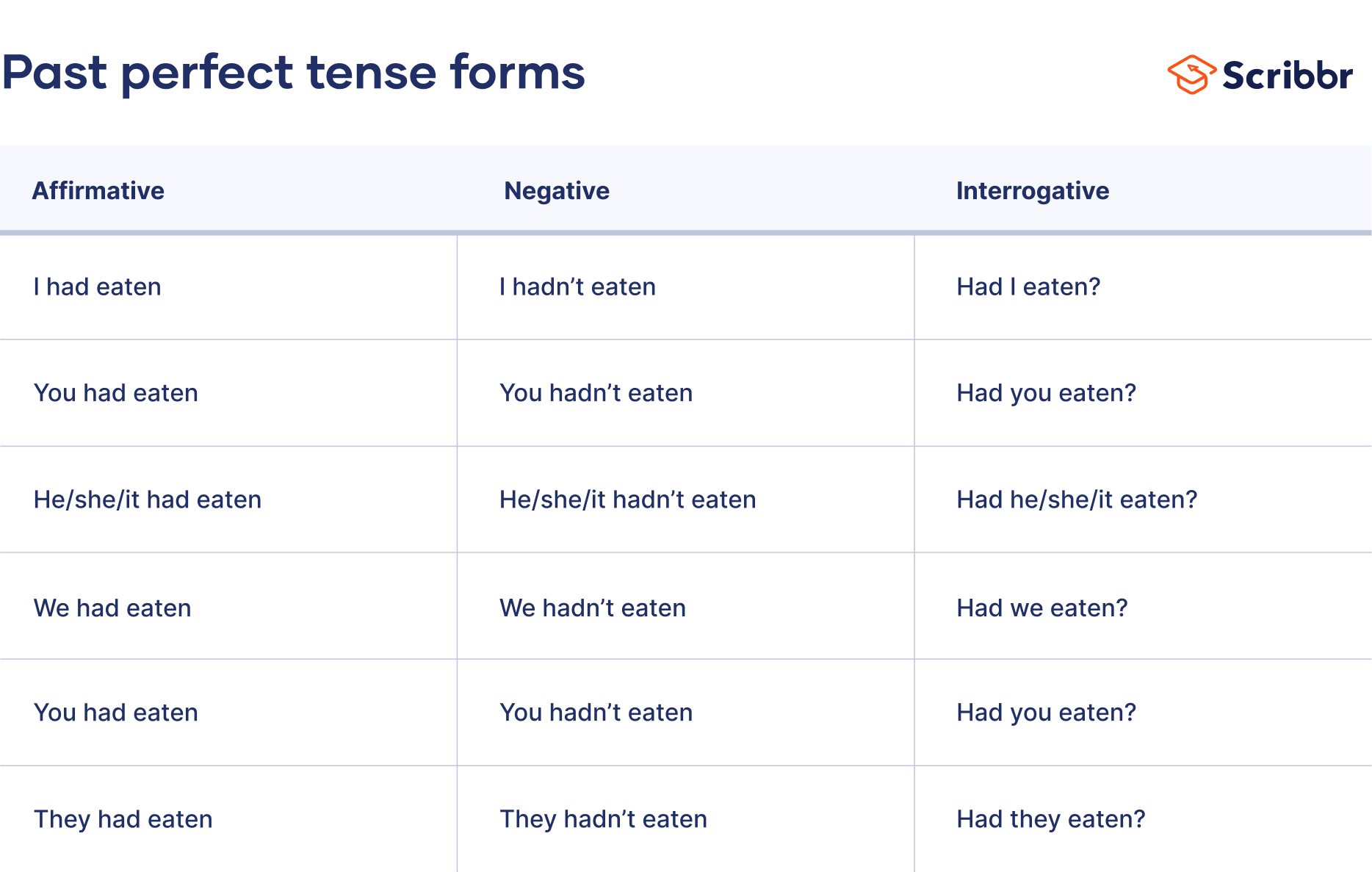 Past perfect tense forms

Scribbr

| Affirmative | Negative | Interrogative |
|---|---|---|
| I had eaten | I hadn’t eaten | Had I eaten? |
| You had eaten | You hadn’t eaten | Had you eaten? |
| He/she/it had eaten | He/she/it hadn’t eaten | Had he/she/it eaten? |
| We had eaten | We hadn’t eaten | Had we eaten? |
| You had eaten | You hadn’t eaten | Had you eaten? |
| They had eaten | They hadn’t eaten | Had they eaten? |